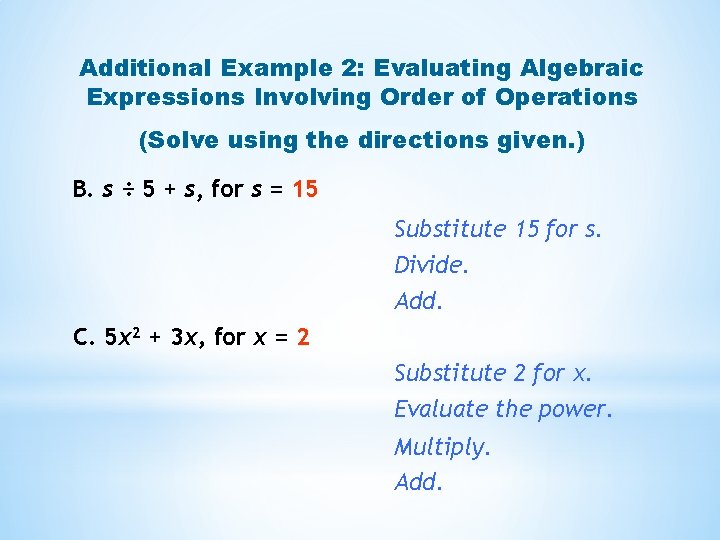 Additional Example 2: Evaluating Algebraic Expressions Involving Order of Operations

(Solve using the directions given.)

B. $s \div 5 + s$, for $s = 15$

Substitute 15 for s.

Divide.

Add.

C. $5x^2 + 3x$, for $x = 2$

Substitute 2 for x.

Evaluate the power.

Multiply.

Add.